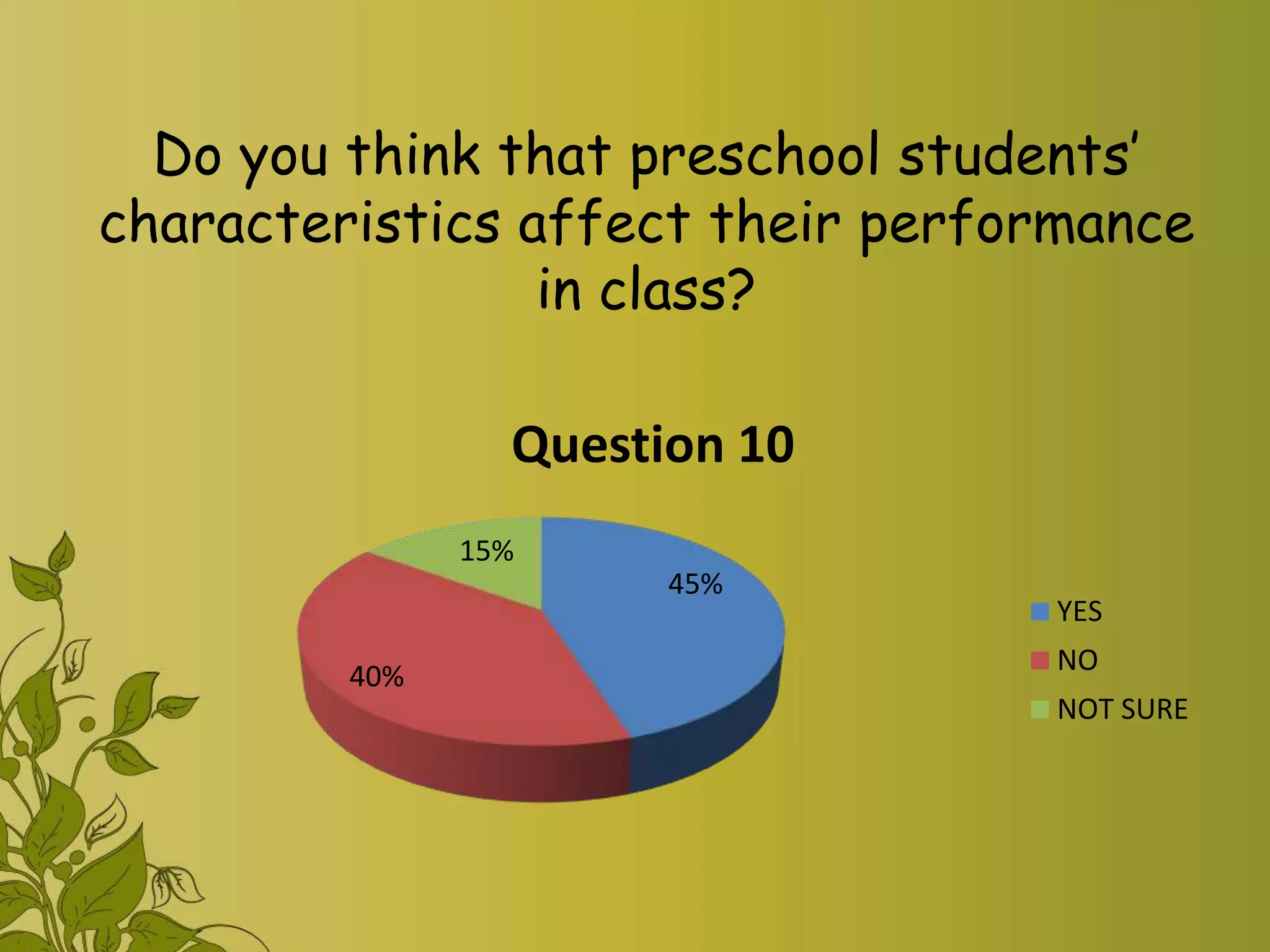 Do you think that preschool students' characteristics affect their performance in class?

Question 10

15%

45%

40%

YES
NO
NOT SURE